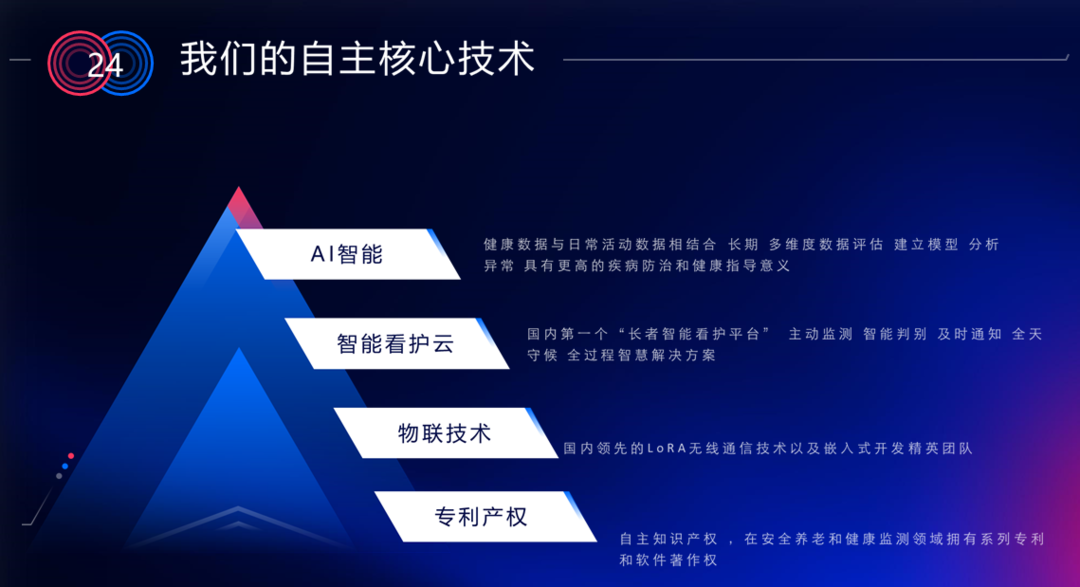 24

我们的自主核心技术

AI智能

健康数据与日常活动数据相结合 长期 多维度数据评估 建立模型 分析异常 具有更高的疾病防治和健康指导意义

智能看护云

国内第一个“长者智能看护平台” 主动监测 智能判别 及时通知 全天守候 全过程智慧解决方案

物联技术

国内领先的LoRA无线通信技术以及嵌入式开发精英团队

专利产权

自主知识产权，在安全养老和健康监测领域拥有系列专利和软件著作权